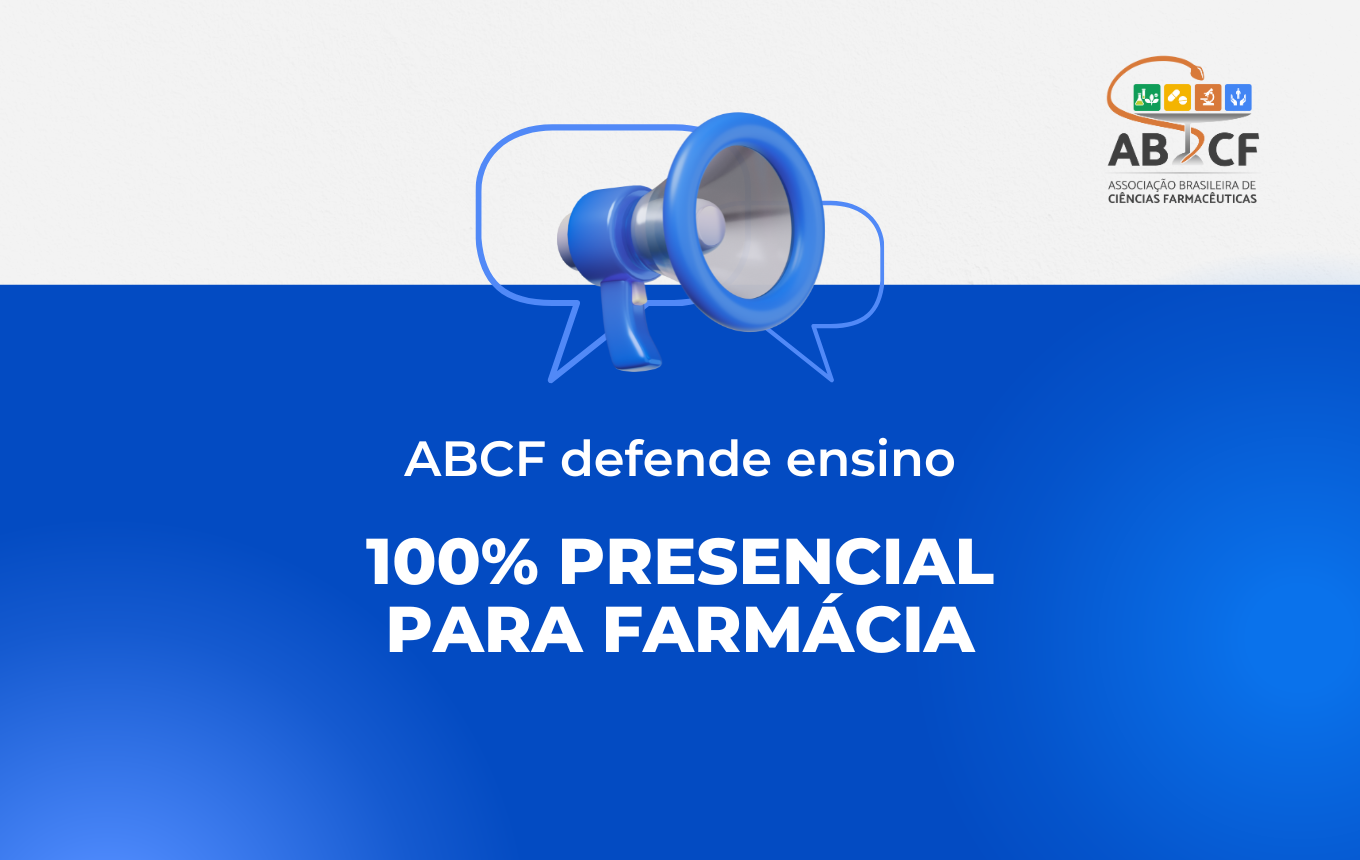 ABCF
ASSOCIAÇÃO BRASILEIRA DE CIÊNCIAS FARMACÊUTICAS

ABCF defende ensino

100% PRESENCIAL PARA FARMÁCIA